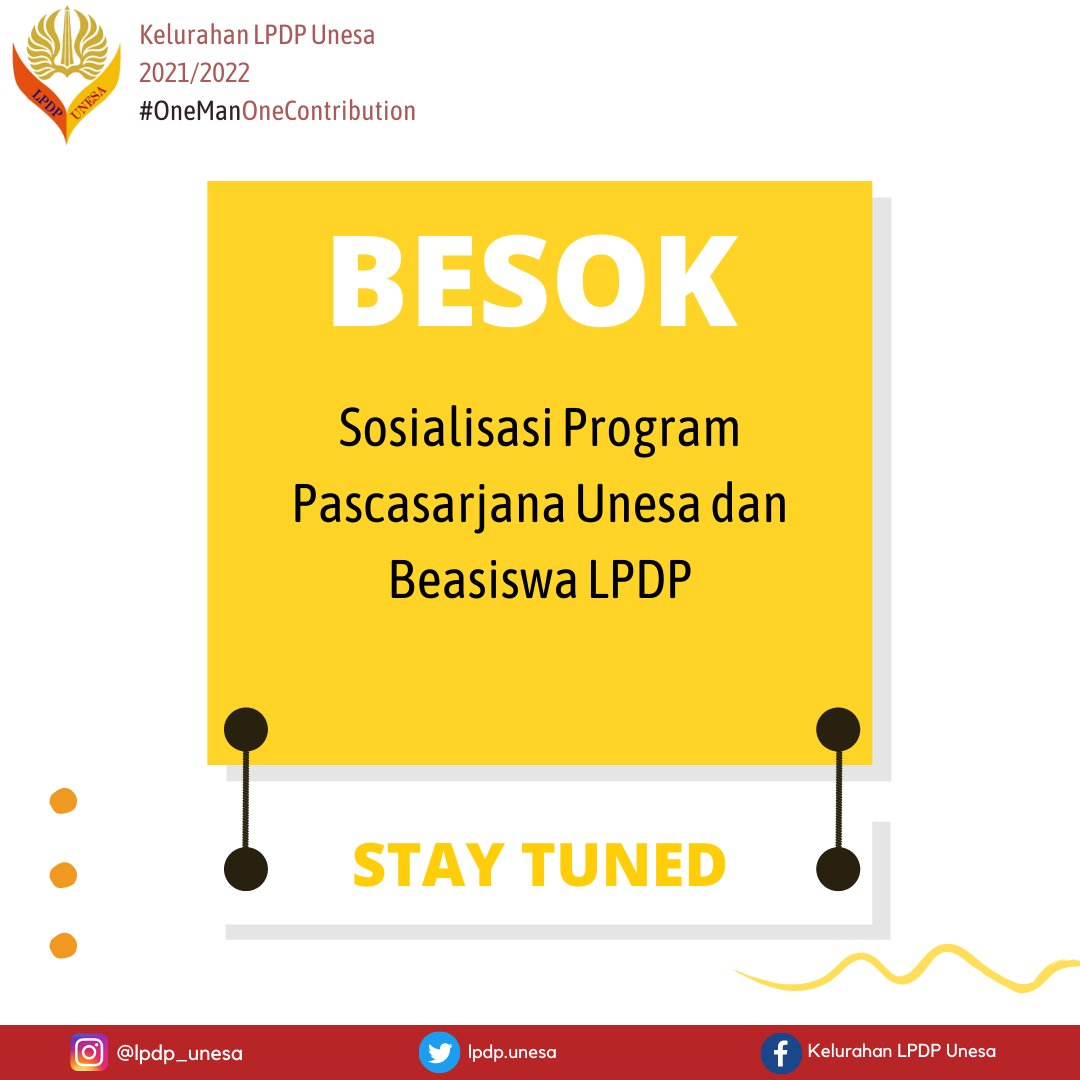 LPDP UNESA

Kelurahan LPDP Unesa
2021/2022
#OneManOneContribution

BESOK

Sosialisasi Program Pascasarjana Unesa dan Beasiswa LPDP

STAY TUNED

@lpdp_unesa
lpdp.unesa
Kelurahan LPDP Unesa